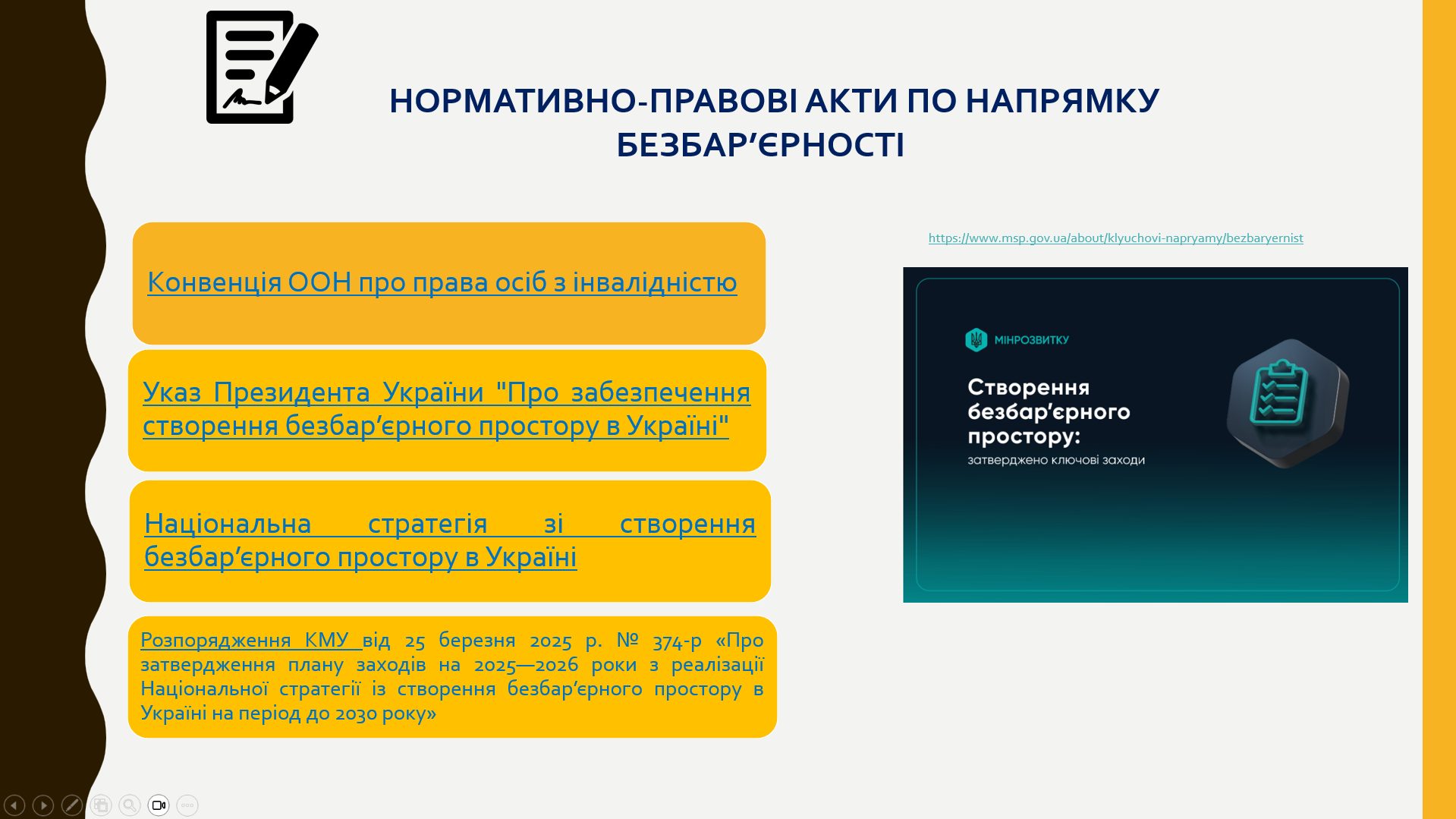 НОРМАТИВНО-ПРАВОВІ АКТИ ПО НАПРЯМКУ БЕЗБАР’ЄРНОСТІ

Конвенція ООН про права осіб з інвалідністю

Указ Президента України "Про забезпечення створення безбар’єрного простору в Україні"

Національна стратегія зі створення безбар’єрного простору в Україні

Розпорядження КМУ від 25 березня 2025 р. № 374-р «Про затвердження плану заходів на 2025—2026 роки з реалізації Національної стратегії із створення безбар’єрного простору в Україні на період до 2030 року»

https://www.msp.gov.ua/about/klyuchovi-napryamy/bezbaryernist

МІНРОЗВИТКУ

Створення безбар’єрного простору:

затверджено ключові заходи